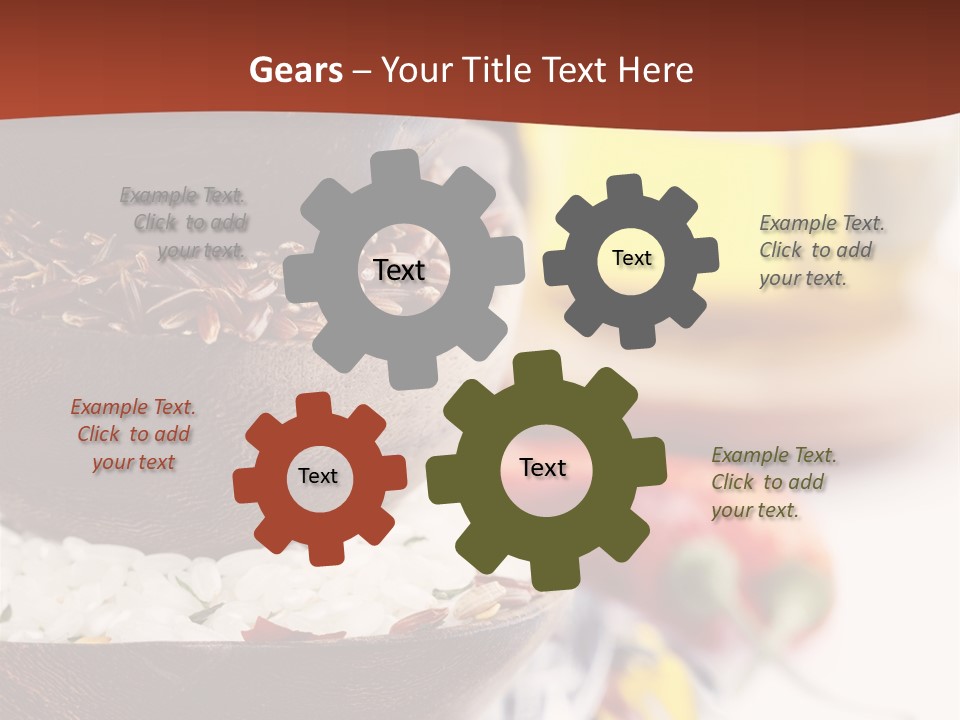 Gears – Your Title Text Here

Example Text. Click to add your text.

Text

Text

Example Text. Click to add your text.

Example Text. Click to add your text

Text

Text

Example Text. Click to add your text.